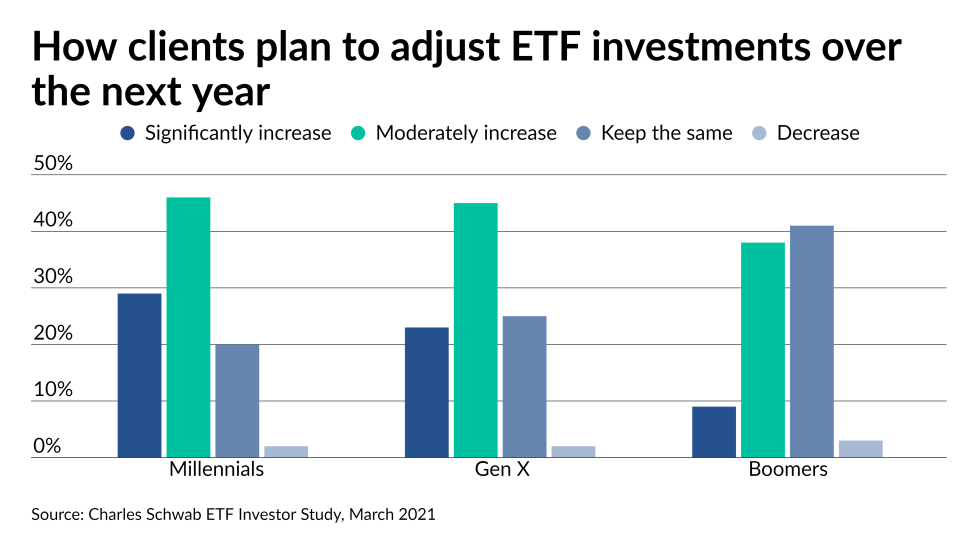 How clients plan to adjust ETF investments over the next year

Significantly increase Moderately increase Keep the same Decrease

50%
40%
30%
20%
10%
0%

Millennials Gen X Boomers

Source: Charles Schwab ETF Investor Study, March 2021